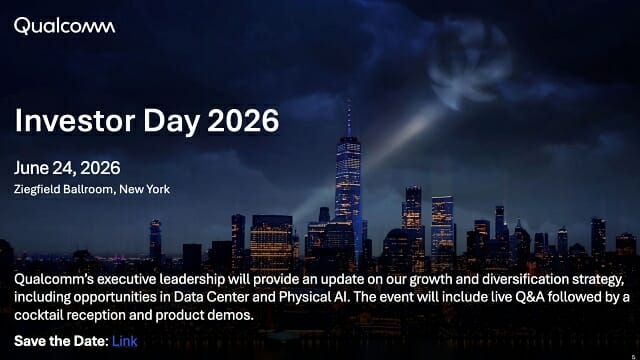 Qualcomm

Investor Day 2026

June 24, 2026
Ziegfield Ballroom, New York

Qualcomm's executive leadership will provide an update on our growth and diversification strategy, including opportunities in Data Center and Physical AI. The event will include live Q&A followed by a cocktail reception and product demos.

Save the Date: Link

5